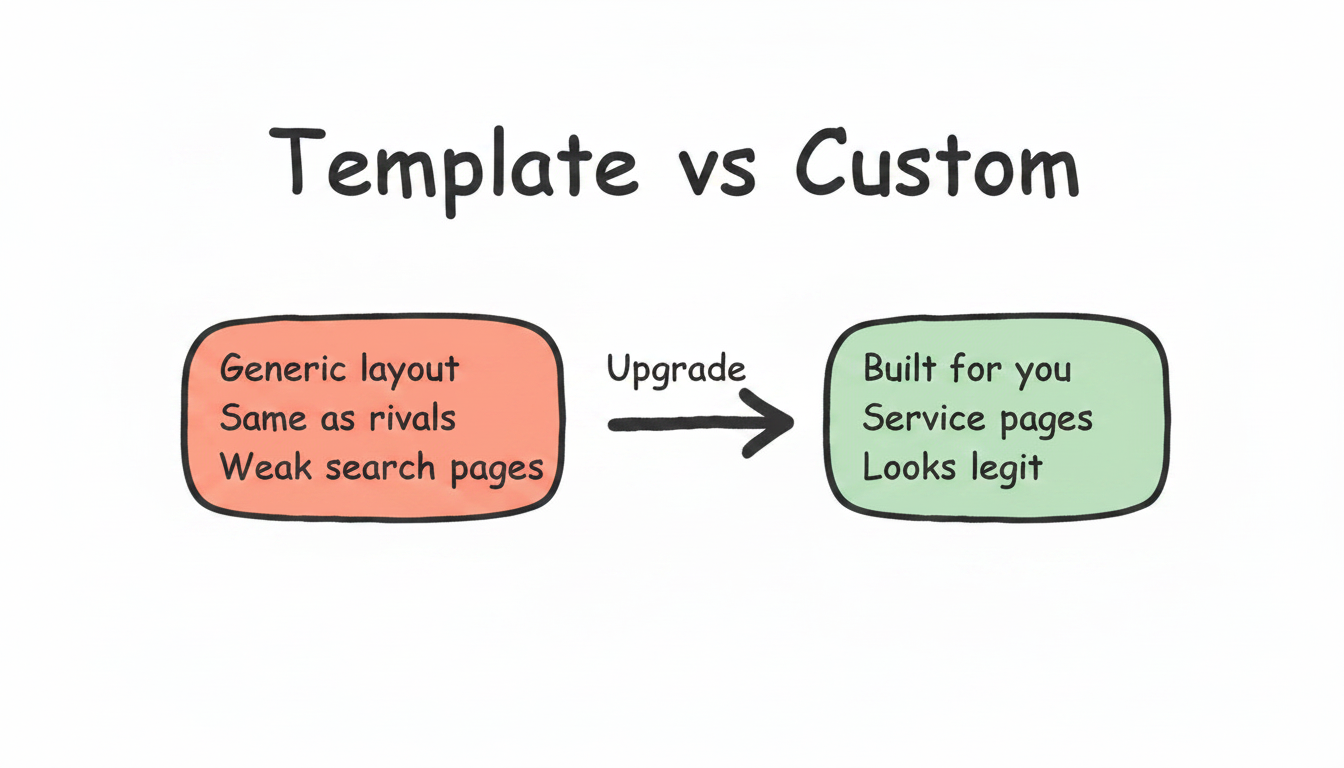 Template vs Custom

Generic layout
Same as rivals
Weak search pages

Upgrade

Built for you
Service pages
Looks legit